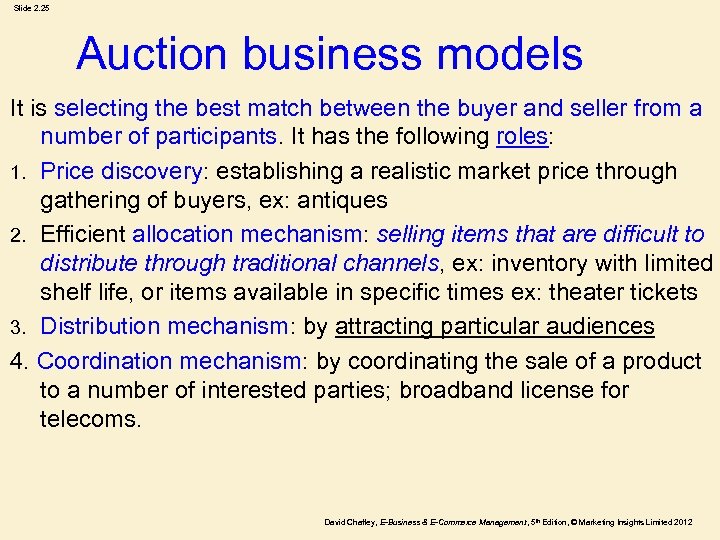 Slide 2.25

Auction business models

It is selecting the best match between the buyer and seller from a number of participants. It has the following roles:

1. Price discovery: establishing a realistic market price through gathering of buyers, ex: antiques

2. Efficient allocation mechanism: selling items that are difficult to distribute through traditional channels, ex: inventory with limited shelf life, or items available in specific times ex: theater tickets

3. Distribution mechanism: by attracting particular audiences

4. Coordination mechanism: by coordinating the sale of a product to a number of interested parties; broadband license for telecoms.

David Chaffey, E-Business & E-Commerce Management, 5th Edition, © Marketing Insights Limited 2012